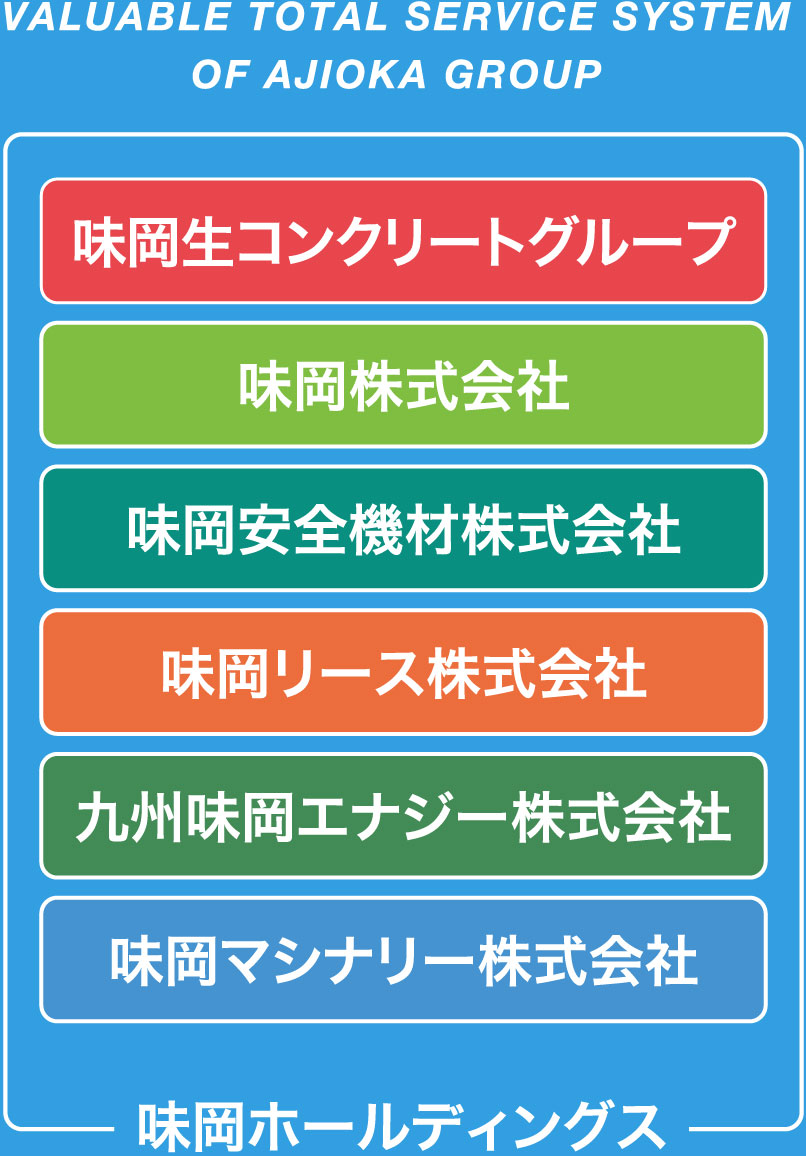 VALUABLE TOTAL SERVICE SYSTEM
OF AJIOKA GROUP

味岡生コンクリートグループ

味岡株式会社

味岡安全機材株式会社

味岡リース株式会社

九州味岡エナジー株式会社

味岡マシナリー株式会社

味岡ホールディングス